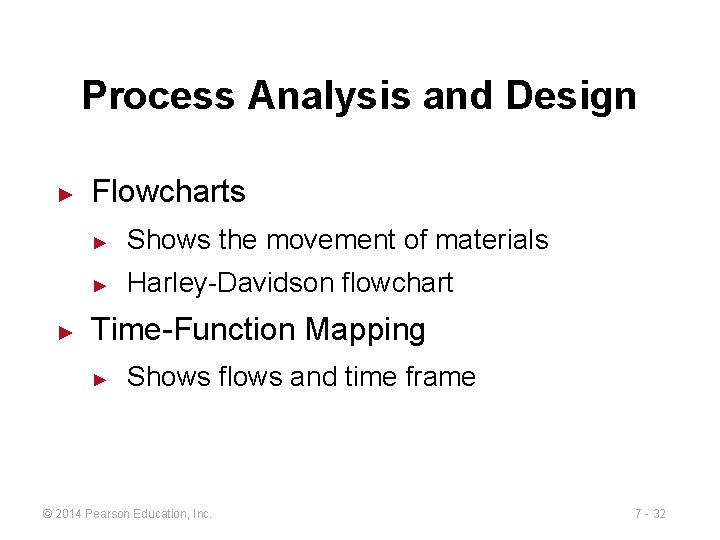 Process Analysis and Design

► Flowcharts

► Shows the movement of materials

► Harley-Davidson flowchart

► Time-Function Mapping

► Shows flows and time frame

© 2014 Pearson Education, Inc.

7 - 32